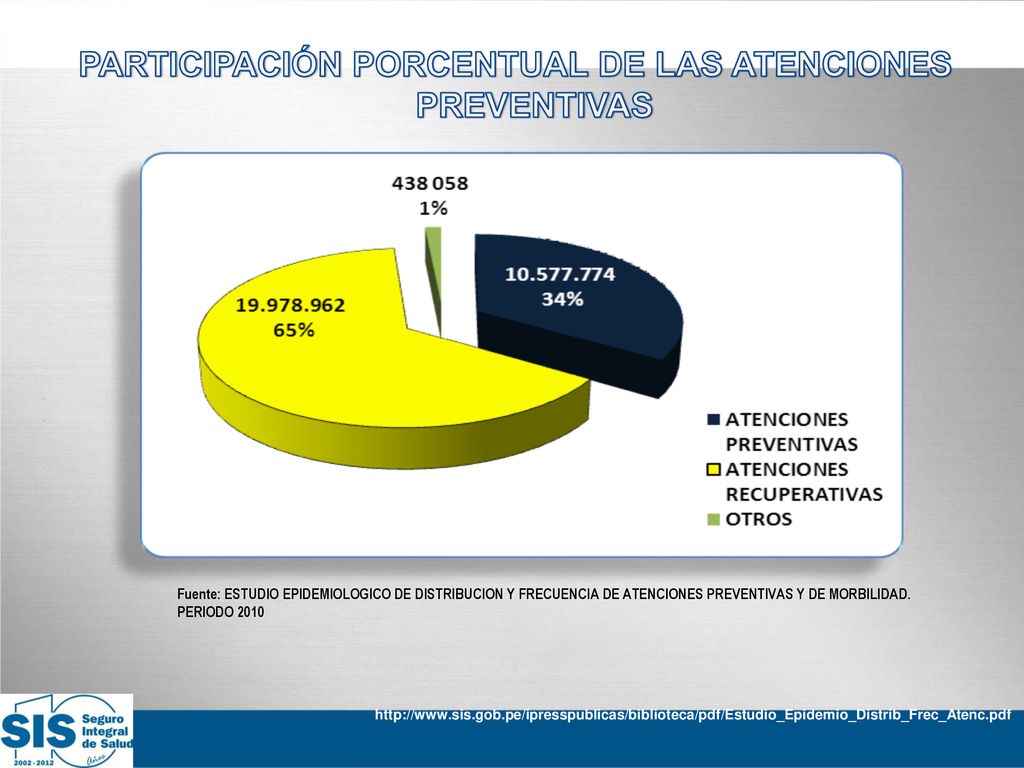 PARTICIPACIÓN PORCENTUAL DE LAS ATENCIONES PREVENTIVAS

438 058
1%

10.577.774
34%

19.978.962
65%

ATENCIONES PREVENTIVAS
ATENCIONES RECUPERATIVAS
OTROS

Fuente: ESTUDIO EPIDEMIOLOGICO DE DISTRIBUCION Y FRECUENCIA DE ATENCIONES PREVENTIVAS Y DE MORBILIDAD. PERIODO 2010

SIS Seguro Integral de Salud
2002 - 2012
Años

http://www.sis.gob.pe/ipresspublicas/biblioteca/pdf/Estudio_Epidemio_Distrib_Frec_Atenc.pdf